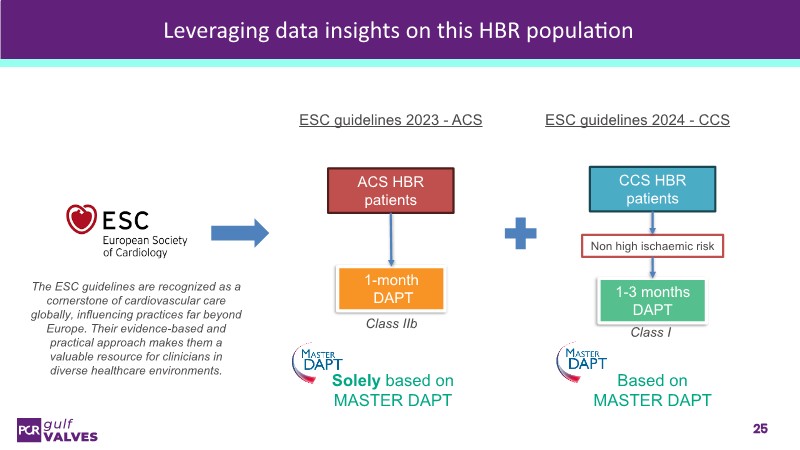 Leveraging data insights on this HBR population

ESC
European Society of Cardiology

The ESC guidelines are recognized as a cornerstone of cardiovascular care globally, influencing practices far beyond Europe. Their evidence-based and practical approach makes them a valuable resource for clinicians in diverse healthcare environments.

ESC guidelines 2023 - ACS

ACS HBR patients

1-month DAPT

Class IIb

MASTER DAPT

Solely based on MASTER DAPT

ESC guidelines 2024 - CCS

CCS HBR patients

Non high ischaemic risk

1-3 months DAPT

Class I

MASTER DAPT

Based on MASTER DAPT

PCR gulf VALVES

25